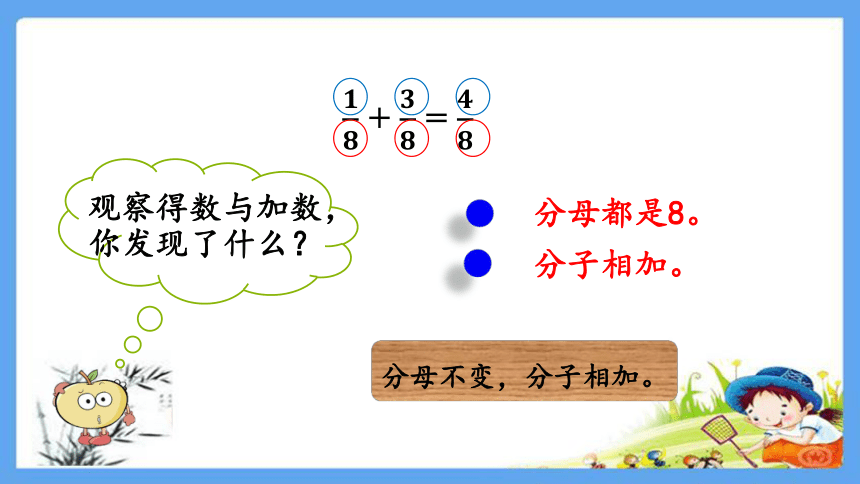 $\frac{1}{8}+\frac{3}{8}=\frac{4}{8}$

观察得数与加数，你发现了什么？

分母都是8。

分子相加。

分母不变，分子相加。